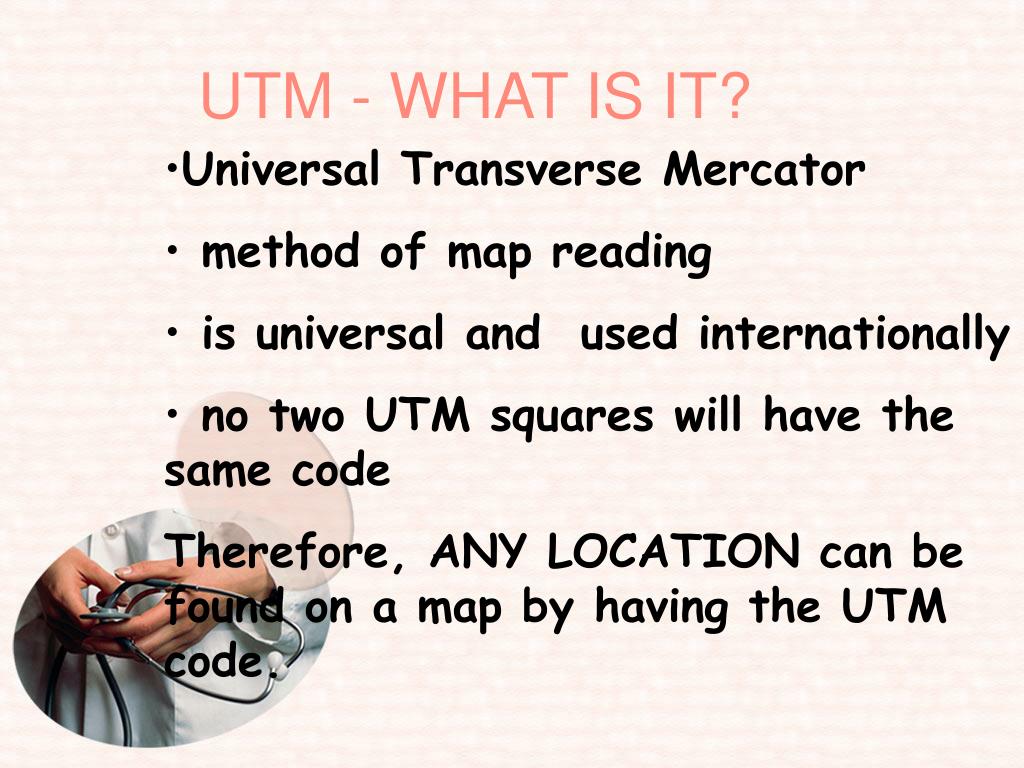 UTM - WHAT IS IT?

•Universal Transverse Mercator

• method of map reading

• is universal and used internationally

• no two UTM squares will have the same code

Therefore, ANY LOCATION can be found on a map by having the UTM code.